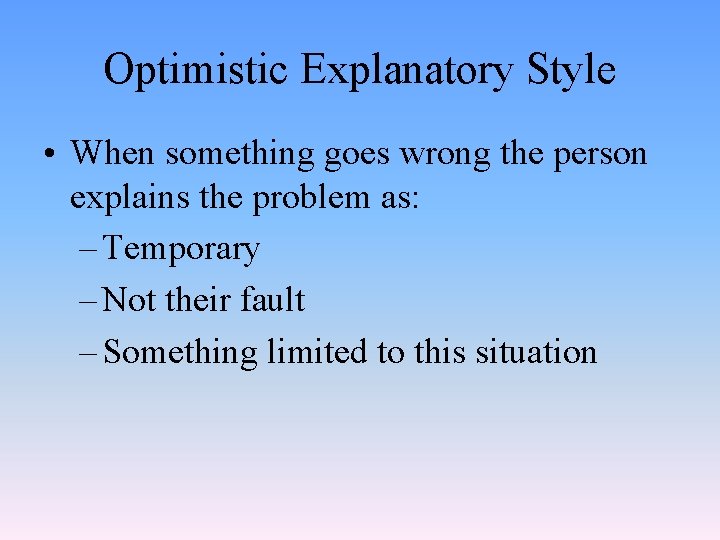 Optimistic Explanatory Style

• When something goes wrong the person explains the problem as:
– Temporary
– Not their fault
– Something limited to this situation